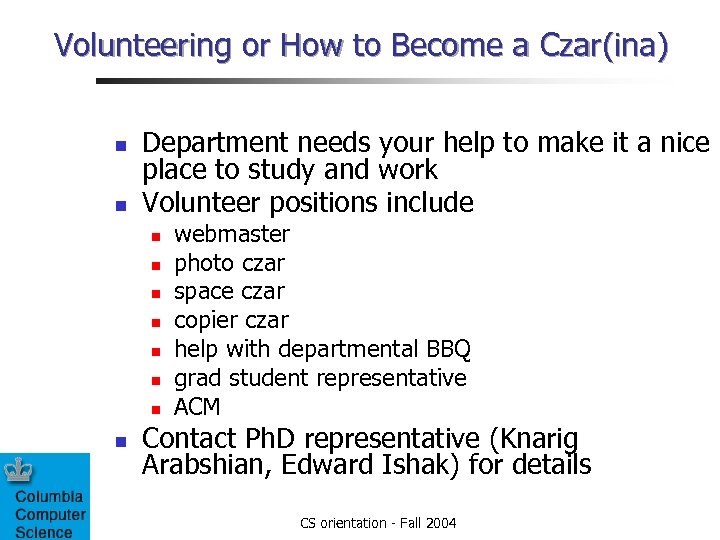 Volunteering or How to Become a Czar(ina)

- Department needs your help to make it a nice place to study and work
- Volunteer positions include
  - webmaster
  - photo czar
  - space czar
  - copier czar
  - help with departmental BBQ
  - grad student representative
  - ACM
- Contact PhD representative (Knarig Arabshian, Edward Ishak) for details

Columbia Computer Science

CS orientation - Fall 2004